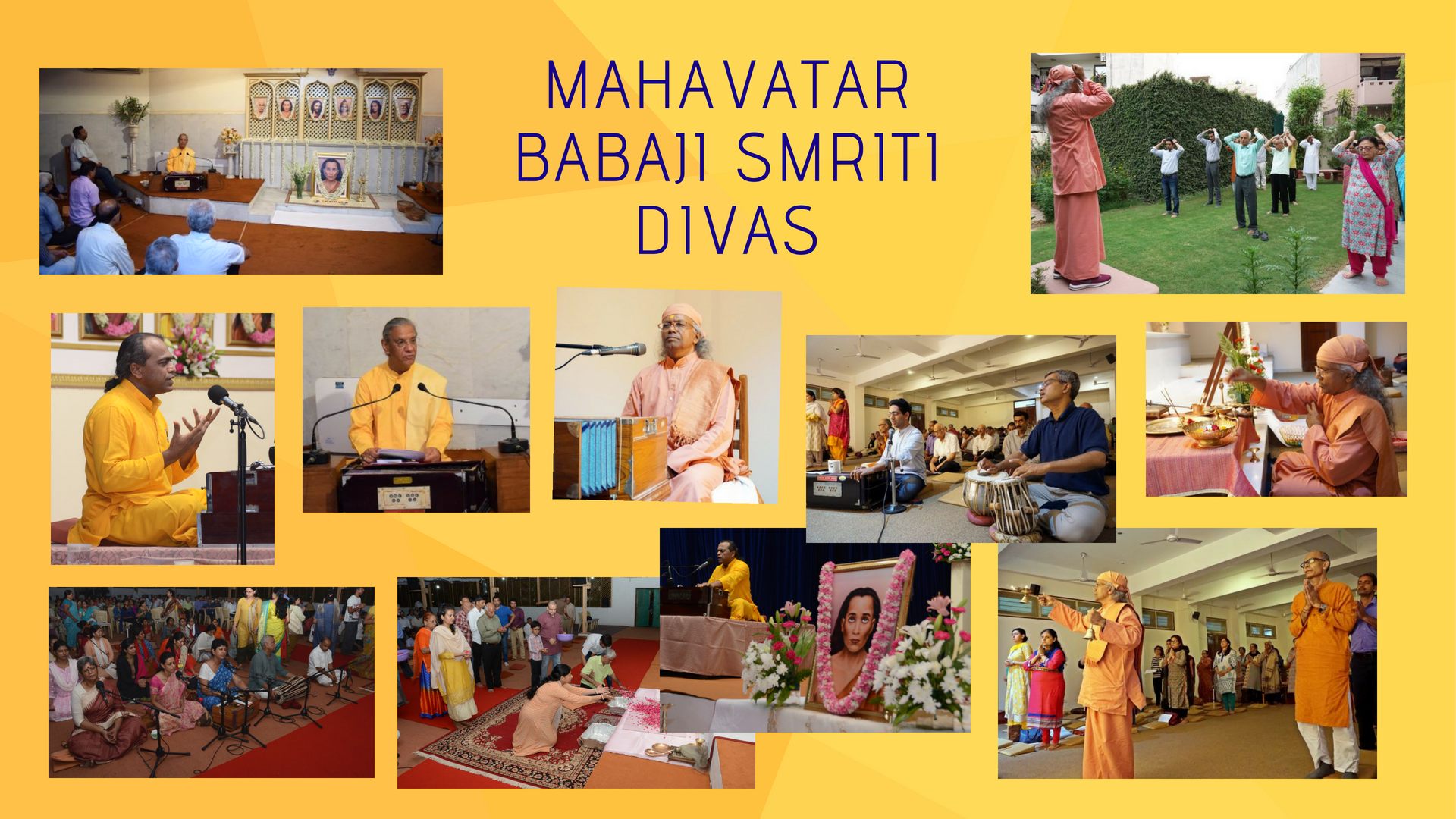 MAHAVATAR BABAJI SMRITI DIVAS